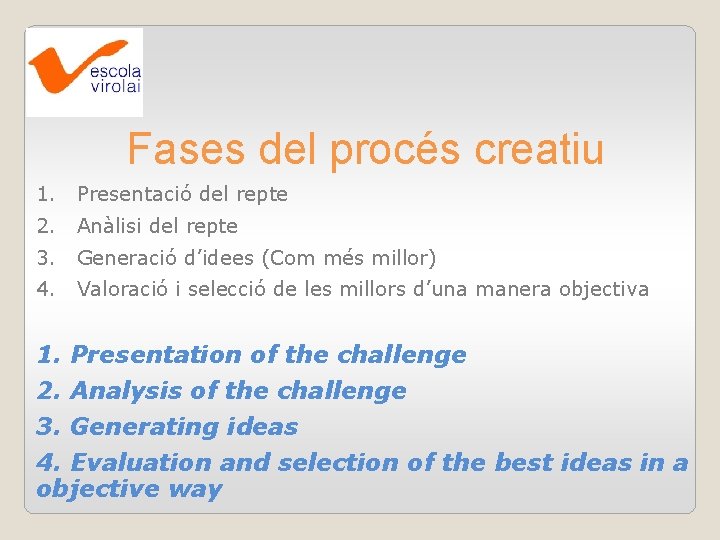 escola virolai

Fases del procés creatiu

1. Presentació del repte
2. Anàlisi del repte
3. Generació d'idees (Com més millor)
4. Valoració i selecció de les millors d'una manera objectiva

1. Presentation of the challenge
2. Analysis of the challenge
3. Generating ideas
4. Evaluation and selection of the best ideas in a objective way